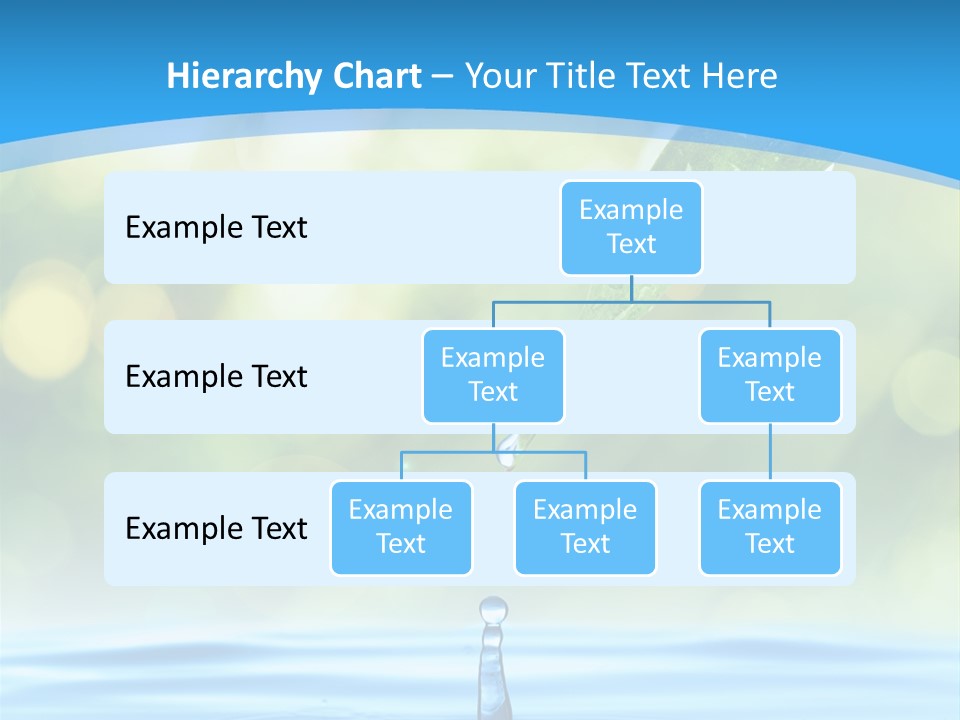 Hierarchy Chart – Your Title Text Here

Example Text

Example Text

Example Text

Example Text

Example Text

Example Text

Example Text

Example Text

Example Text